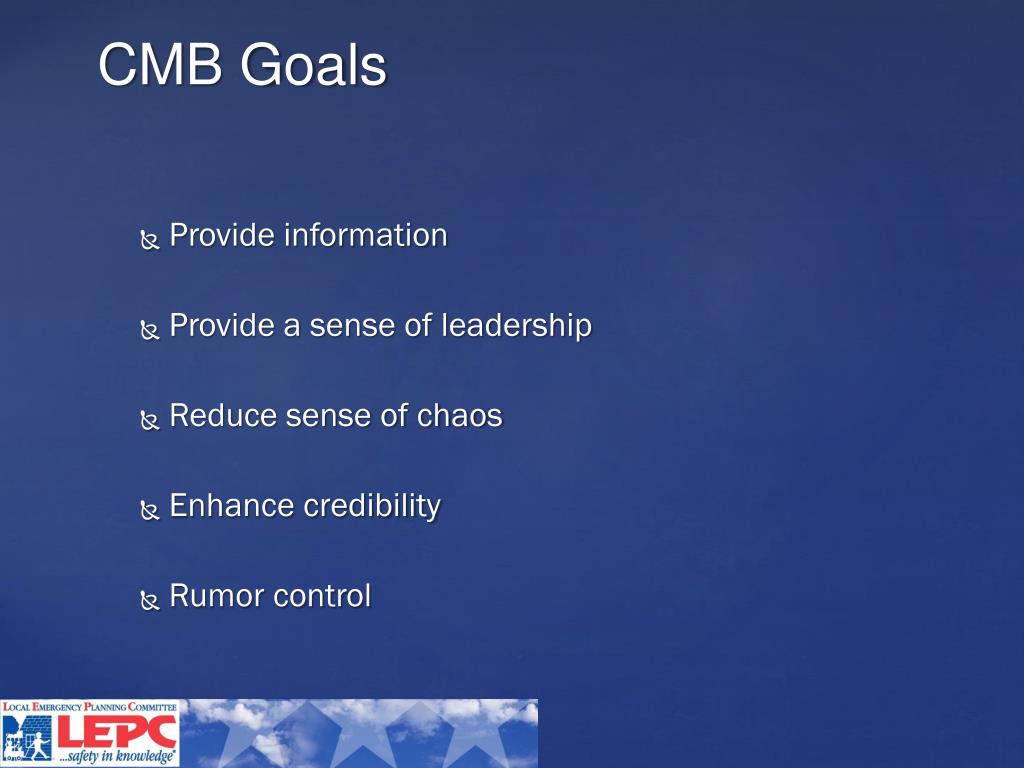 CMB Goals

Provide information

Provide a sense of leadership

Reduce sense of chaos

Enhance credibility

Rumor control

LOCAL EMERGENCY PLANNING COMMITTEE
LEPC
...safety in knowledge